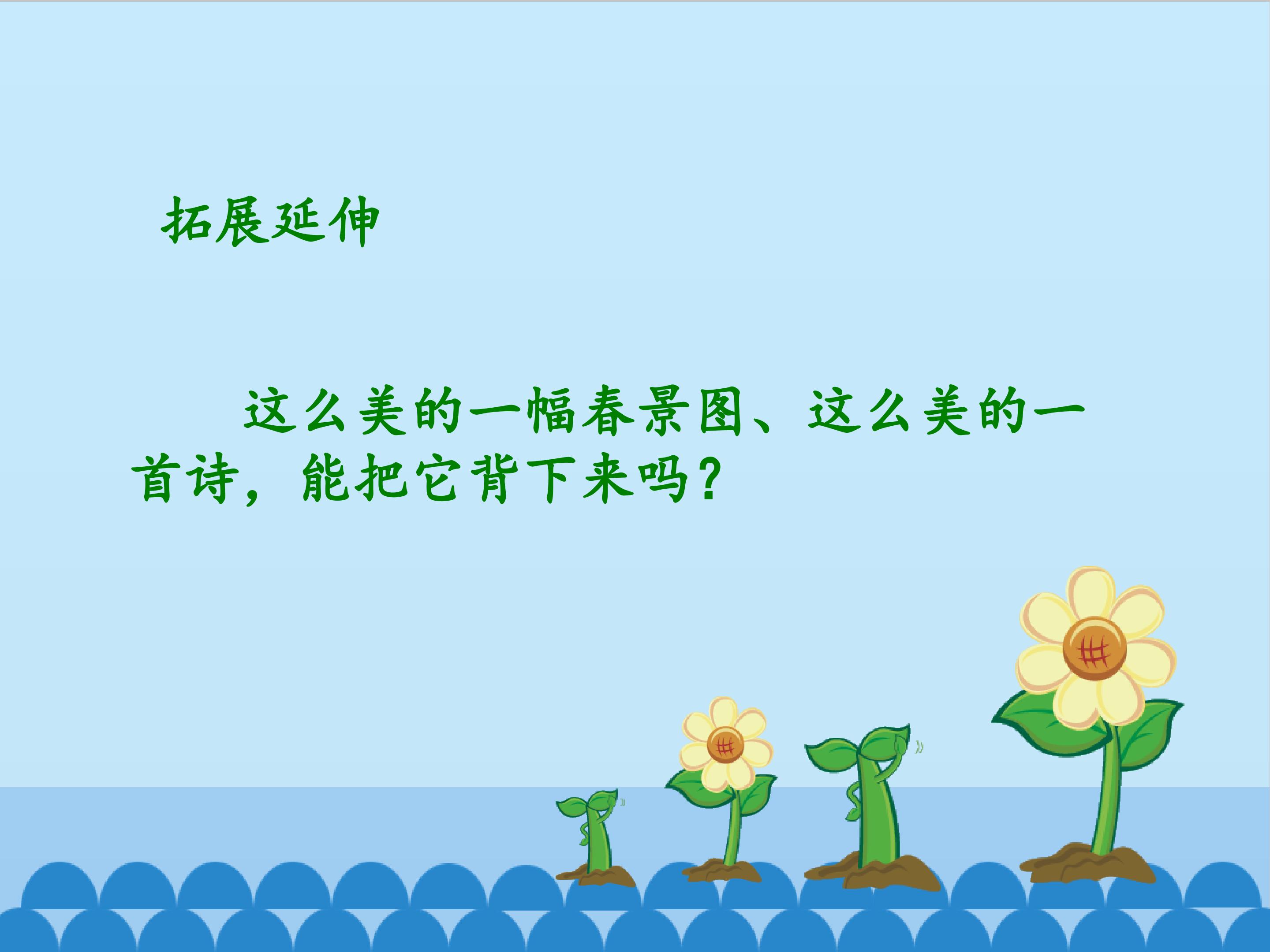 拓展延伸

这么美的一幅春景图、这么美的一首诗，能把它背下来吗？